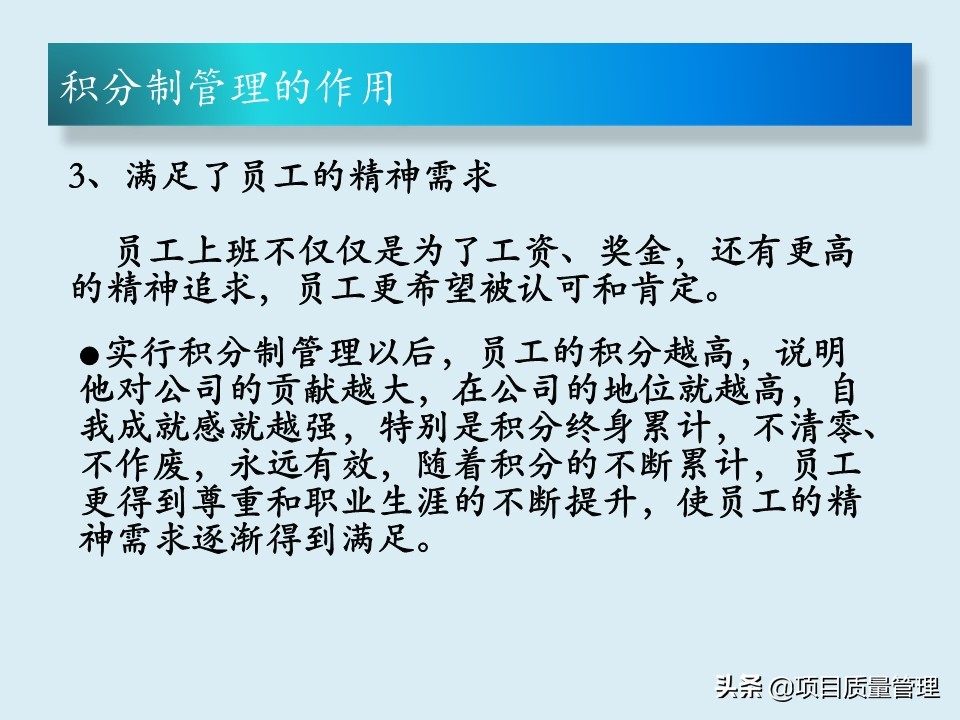 积分制管理的作用

3、满足了员工的精神需求

员工上班不仅仅是为了工资、奖金，还有更高的精神追求，员工更希望被认可和肯定。

●实行积分制管理以后，员工的积分越高，说明他对公司的贡献越大，在公司的地位就越高，自我成就感就越强，特别是积分终身累计，不清零、不作废，永远有效，随着积分的不断累计，员工更得到尊重和职业生涯的不断提升，使员工的精神需求逐渐得到满足。

头条 @项目质量管理